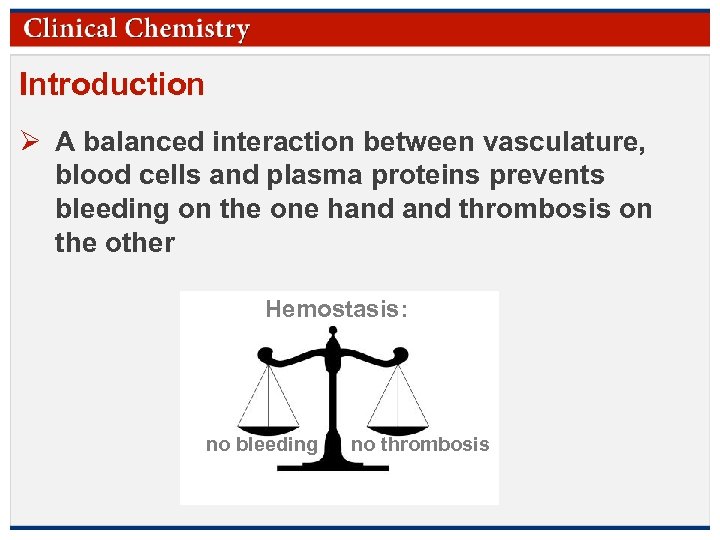 Clinical Chemistry

Introduction

➢ A balanced interaction between vasculature, blood cells and plasma proteins prevents bleeding on the one hand and thrombosis on the other

Hemostasis:

no bleeding

no thrombosis